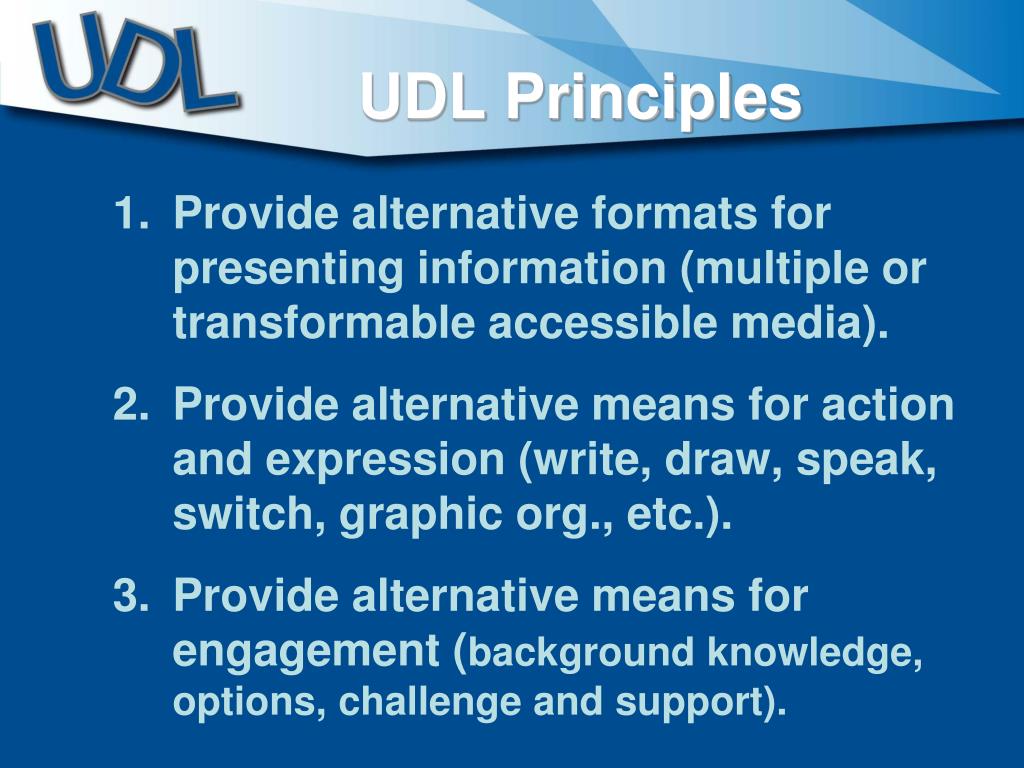 UDL

UDL Principles

1. Provide alternative formats for presenting information (multiple or transformable accessible media).

2. Provide alternative means for action and expression (write, draw, speak, switch, graphic org., etc.).

3. Provide alternative means for engagement (background knowledge, options, challenge and support).